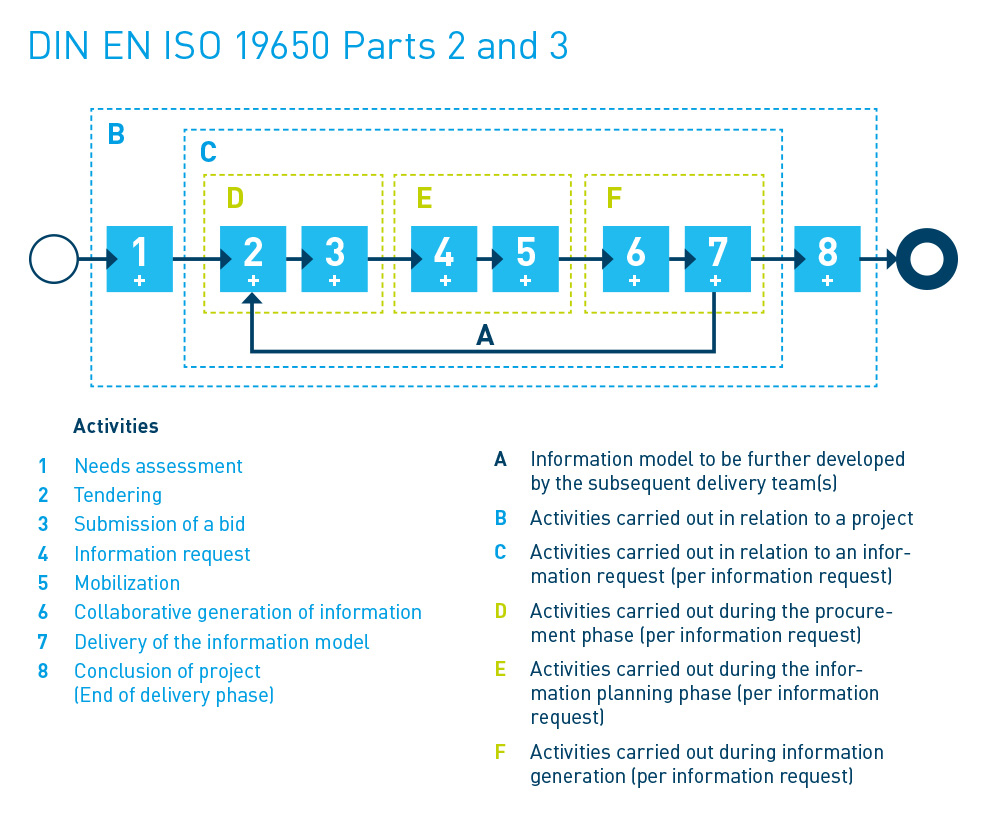 DIN EN ISO 19650 Parts 2 and 3

B

C

D

E

F

1 +

2 +

3 +

4 +

5 +

6 +

7 +

8 +

A

Activities

1 Needs assessment
2 Tendering
3 Submission of a bid
4 Information request
5 Mobilization
6 Collaborative generation of information
7 Delivery of the information model
8 Conclusion of project (End of delivery phase)

A Information model to be further developed by the subsequent delivery team(s)
B Activities carried out in relation to a project
C Activities carried out in relation to an information request (per information request)
D Activities carried out during the procurement phase (per information request)
E Activities carried out during the information planning phase (per information request)
F Activities carried out during information generation (per information request)